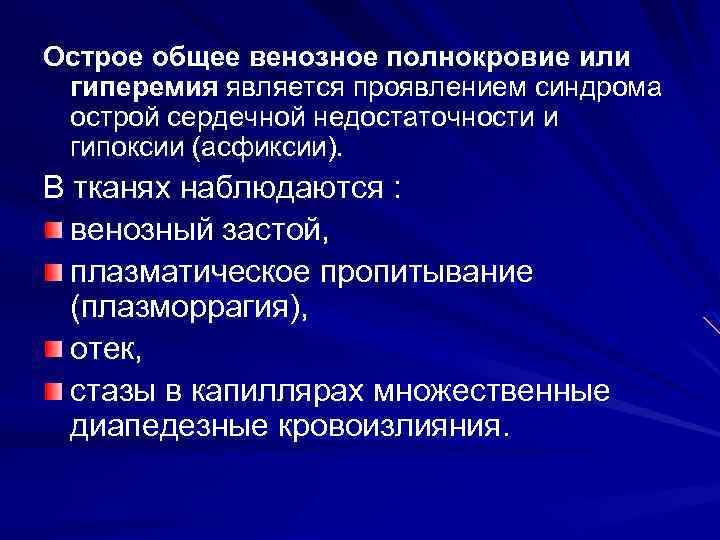 Острое общее венозное полнокровие или гиперемия является проявлением синдрома острой сердечной недостаточности и гипоксии (асфиксии).

В тканях наблюдаются :

венозный застой,

плазматическое пропитывание (плазморрагия),

отек,

стазы в капиллярах множественные диапедезные кровоизлияния.